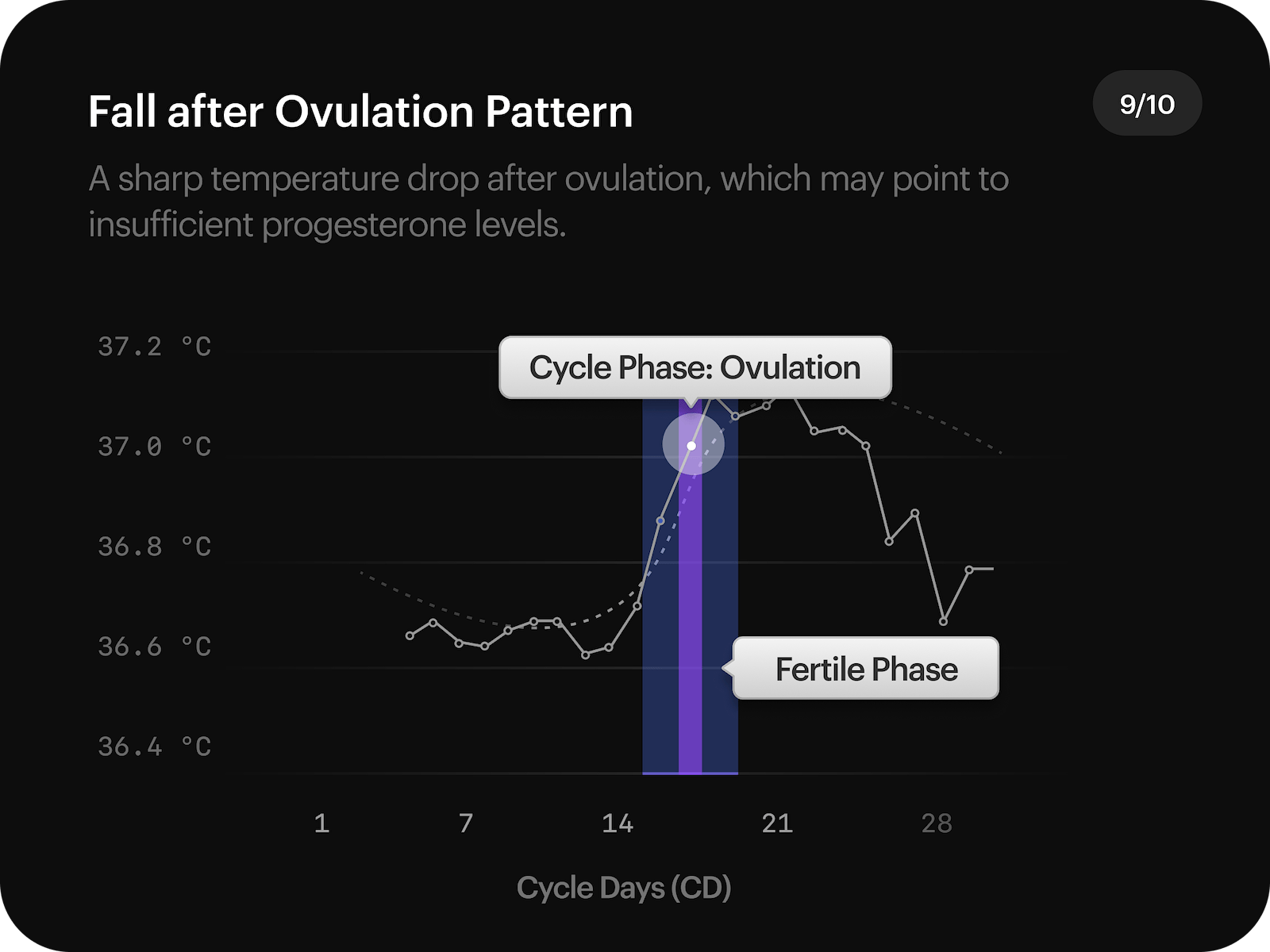 Fall after Ovulation Pattern

9/10

A sharp temperature drop after ovulation, which may point to insufficient progesterone levels.

37.2 °C
37.0 °C
36.8 °C
36.6 °C
36.4 °C

Cycle Phase: Ovulation

Fertile Phase

1
7
14
21
28

Cycle Days (CD)